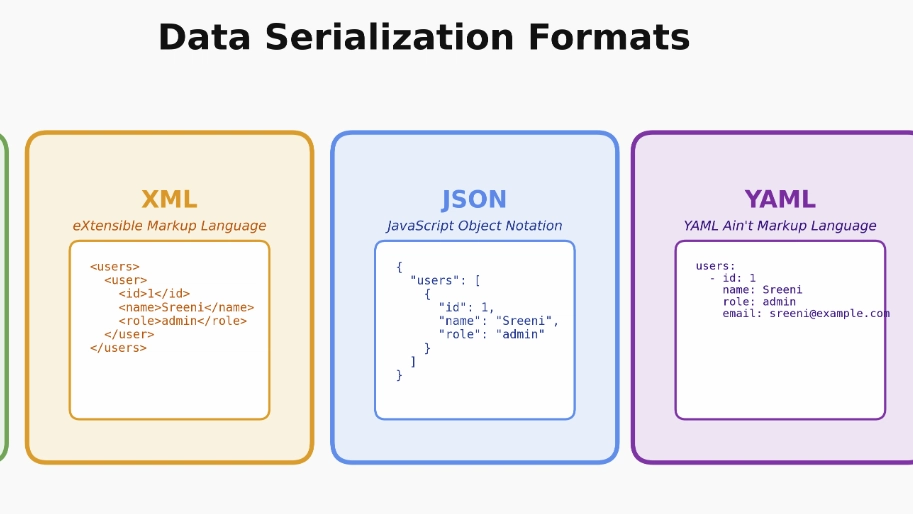 Data Serialization Formats

XML
eXtensible Markup Language
<users>
<user>
<id>1</id>
<name>Sreeni</name>
<role>admin</role>
</user>
</users>

JSON
JavaScript Object Notation
{
"users": [
{
"id": 1,
"name": "Sreeni",
"role": "admin"
}
]
}

YAML
YAML Ain't Markup Language
users:
- id: 1
name: Sreeni
role: admin
email: sreeni@example.com